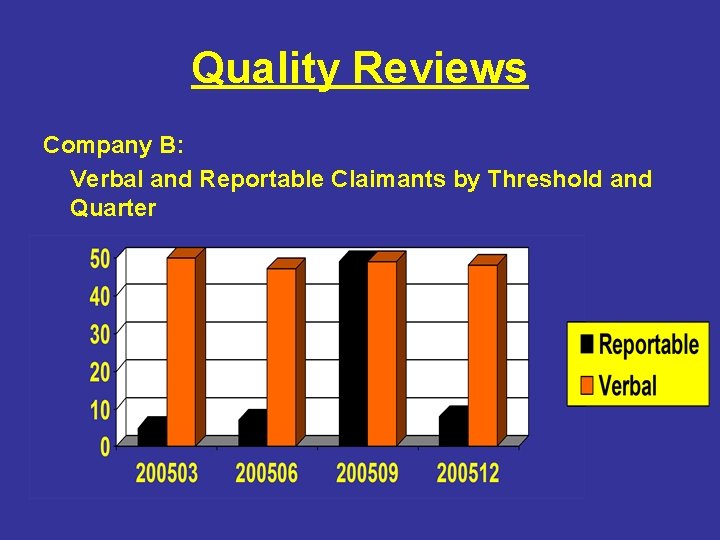 Quality Reviews

Company B:

Verbal and Reportable Claimants by Threshold and Quarter

50
40
30
20
10
0

200503
200506
200509
200512

Reportable
Verbal